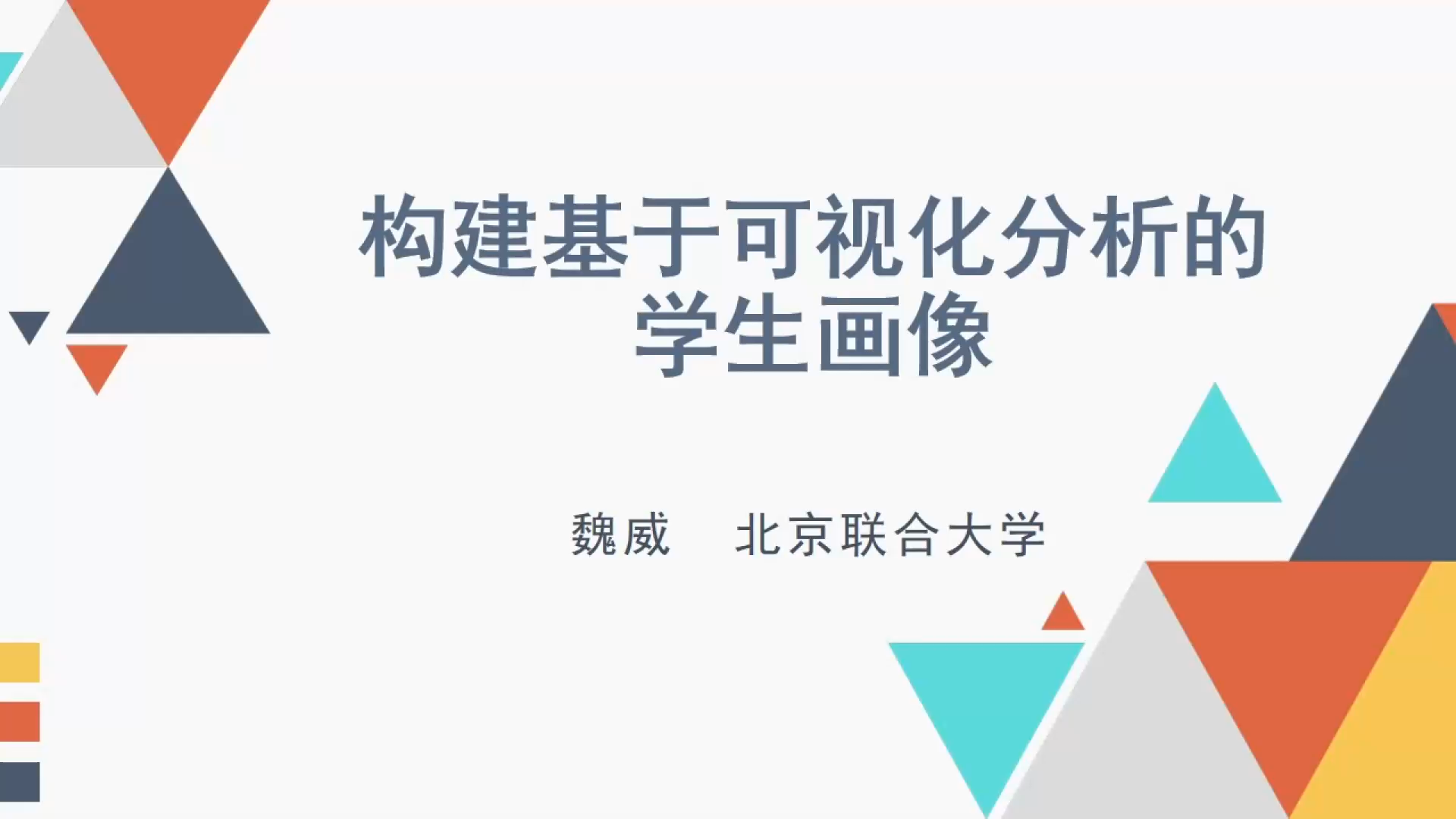 构建基于可视化分析的学生画像

魏威　北京联合大学